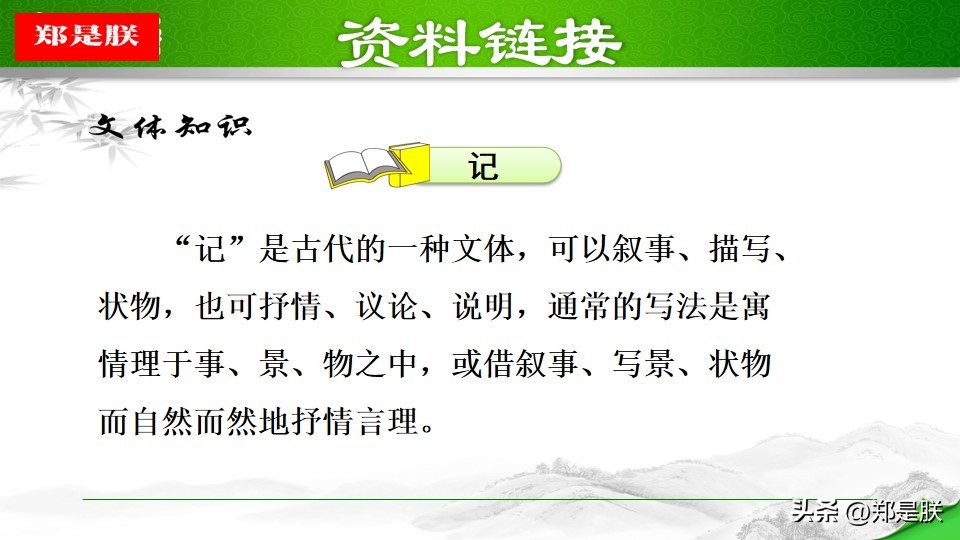 郑是朕

资料链接

文体知识

记

“记”是古代的一种文体，可以叙事、描写、状物，也可抒情、议论、说明，通常的写法是寓情理于事、景、物之中，或借叙事、写景、状物而自然而然地抒情言理。

头条 @郑是朕